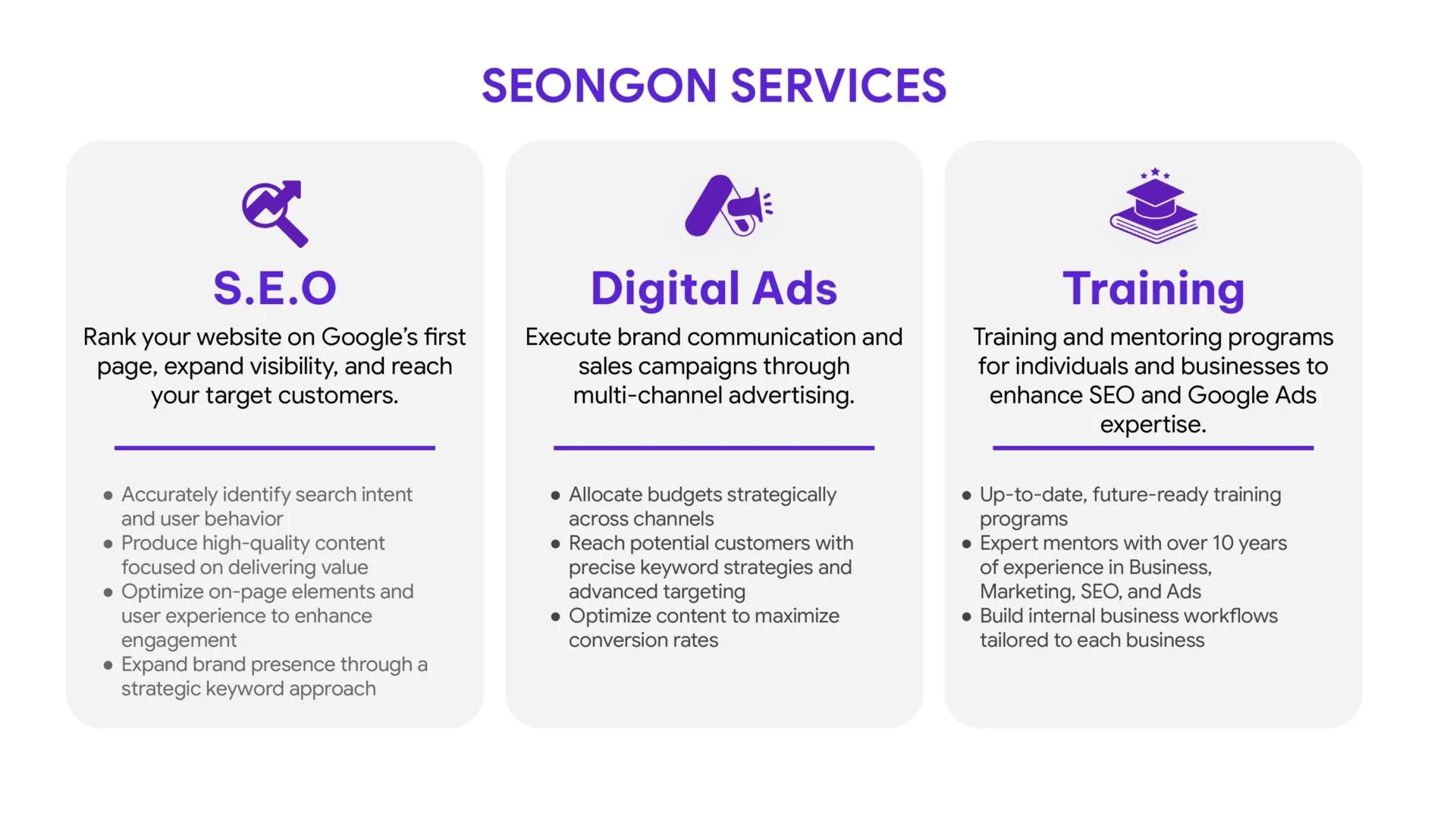 SEONGON SERVICES

S.E.O

Rank your website on Google's first page, expand visibility, and reach your target customers.

- Accurately identify search intent and user behavior
- Produce high-quality content focused on delivering value
- Optimize on-page elements and user experience to enhance engagement
- Expand brand presence through a strategic keyword approach

Digital Ads

Execute brand communication and sales campaigns through multi-channel advertising.

- Allocate budgets strategically across channels
- Reach potential customers with precise keyword strategies and advanced targeting
- Optimize content to maximize conversion rates

Training

Training and mentoring programs for individuals and businesses to enhance SEO and Google Ads expertise.

- Up-to-date, future-ready training programs
- Expert mentors with over 10 years of experience in Business, Marketing, SEO, and Ads
- Build internal business workflows tailored to each business